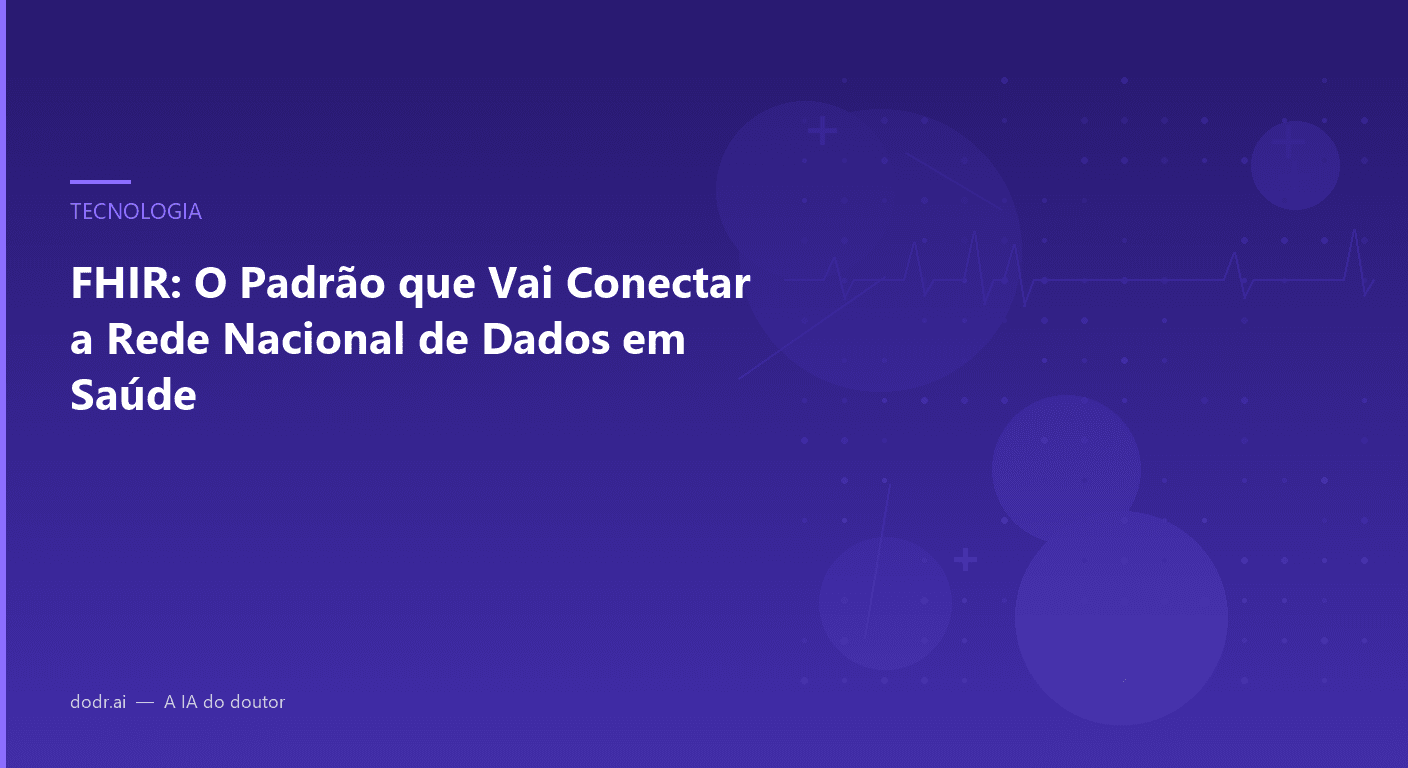 TECNOLOGIA

FHIR: O Padrão que Vai Conectar a Rede Nacional de Dados em Saúde

dodr.ai — A IA do doutor